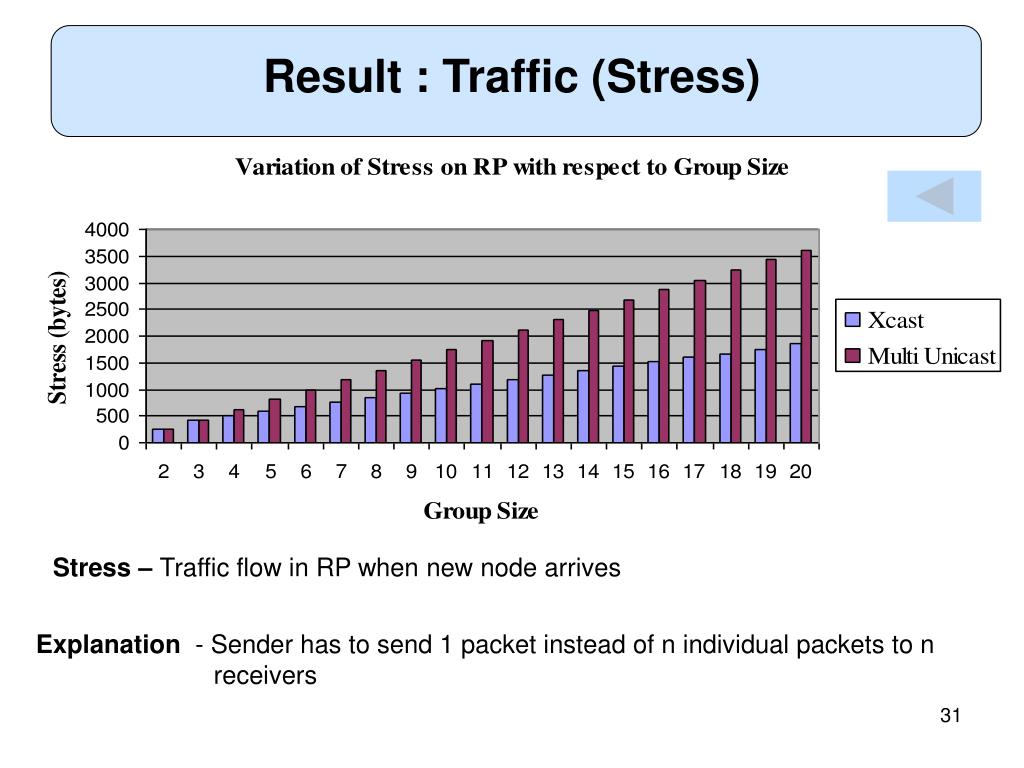 Result : Traffic (Stress)

Variation of Stress on RP with respect to Group Size

Stress (bytes)

4000
3500
3000
2500
2000
1500
1000
500
0

2 3 4 5 6 7 8 9 10 11 12 13 14 15 16 17 18 19 20

Group Size

Xcast
Multi Unicast

**Stress –** Traffic flow in RP when new node arrives

**Explanation** - Sender has to send 1 packet instead of n individual packets to n receivers

31